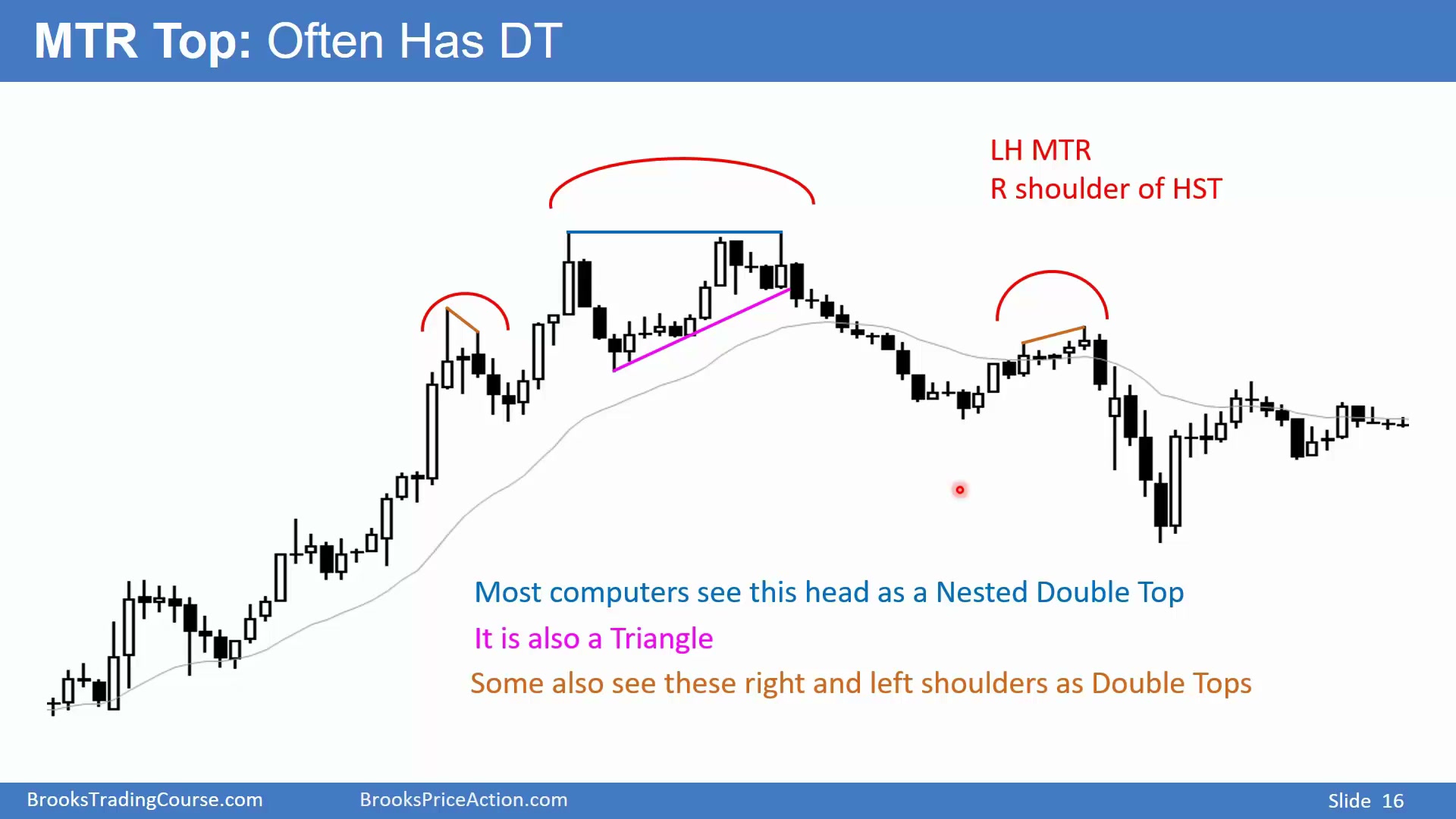 MTR Top: Often Has DT

LH MTR
R shoulder of HST

Most computers see this head as a Nested Double Top

It is also a Triangle

Some also see these right and left shoulders as Double Tops

BrooksTradingCourse.com BrooksPriceAction.com Slide 16